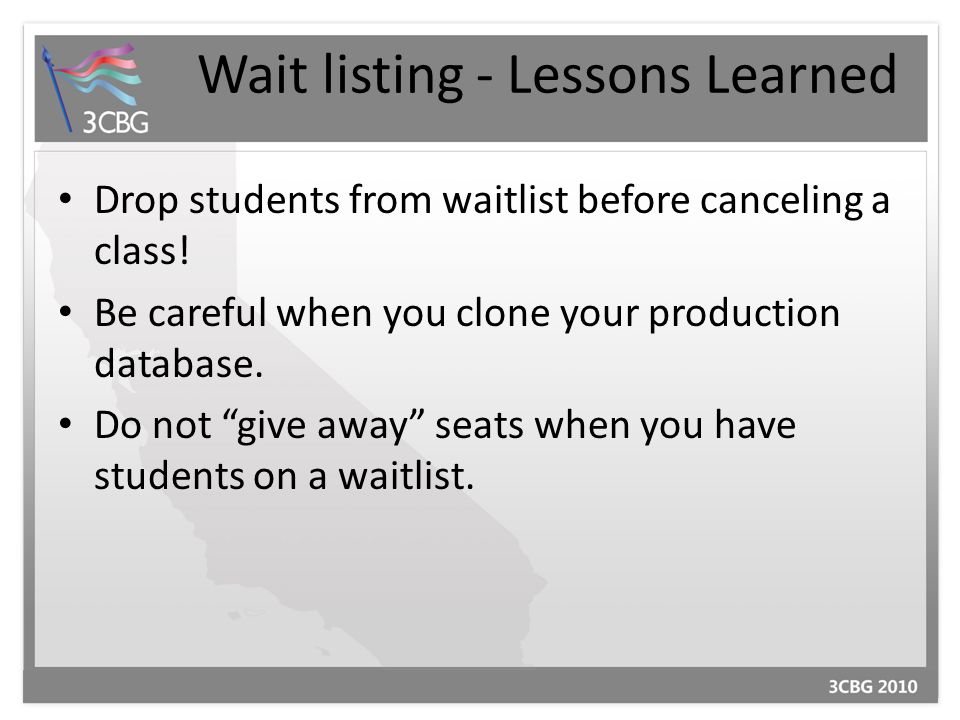 3CBG

Wait listing - Lessons Learned

• Drop students from waitlist before canceling a class!
• Be careful when you clone your production database.
• Do not “give away” seats when you have students on a waitlist.

3CBG 2010